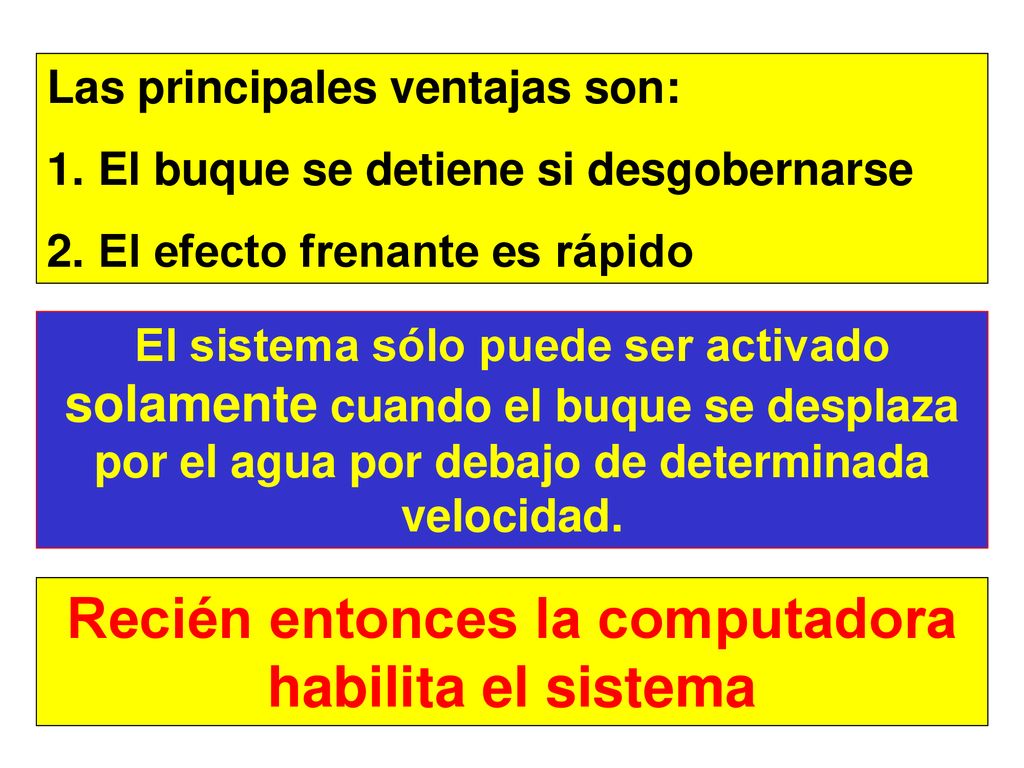 Las principales ventajas son:
1. El buque se detiene si desgobernarse
2. El efecto frenante es rápido

El sistema sólo puede ser activado solamente cuando el buque se desplaza por el agua por debajo de determinada velocidad.

Recién entonces la computadora habilita el sistema